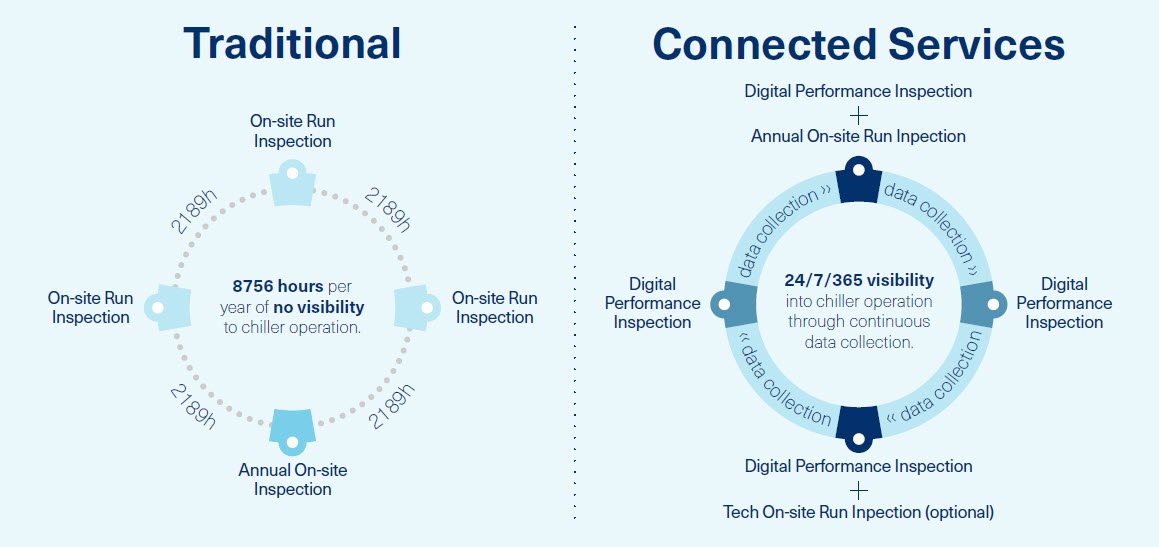 Traditional

On-site Run Inspection

2189h

2189h

On-site Run Inspection

8756 hours per year of no visibility to chiller operation.

On-site Run Inspection

2189h

2189h

Annual On-site Inspection

Connected Services

Digital Performance Inspection
+
Annual On-site Run Inpection

data collection »

data collection »

Digital Performance Inspection

24/7/365 visibility into chiller operation through continuous data collection.

Digital Performance Inspection

« data collection

« data collection

Digital Performance Inspection
+
Tech On-site Run Inpection (optional)